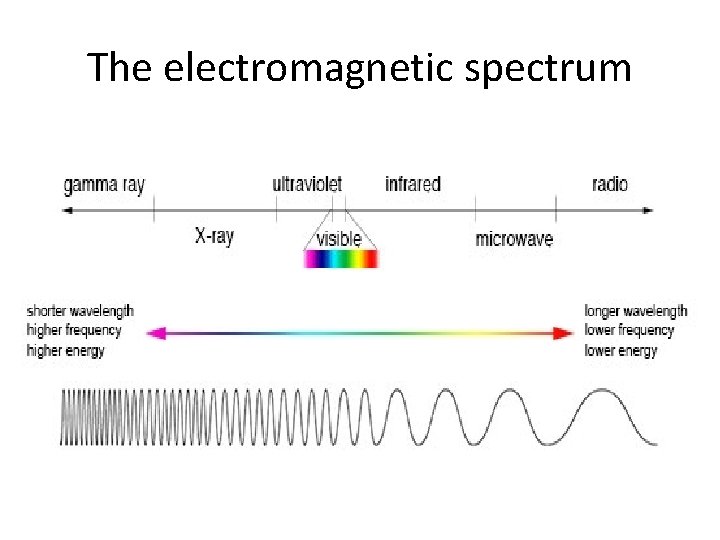 The electromagnetic spectrum

gamma ray
ultraviolet
infrared
radio
X-ray
visible
microwave

shorter wavelength
higher frequency
higher energy

longer wavelength
lower frequency
lower energy